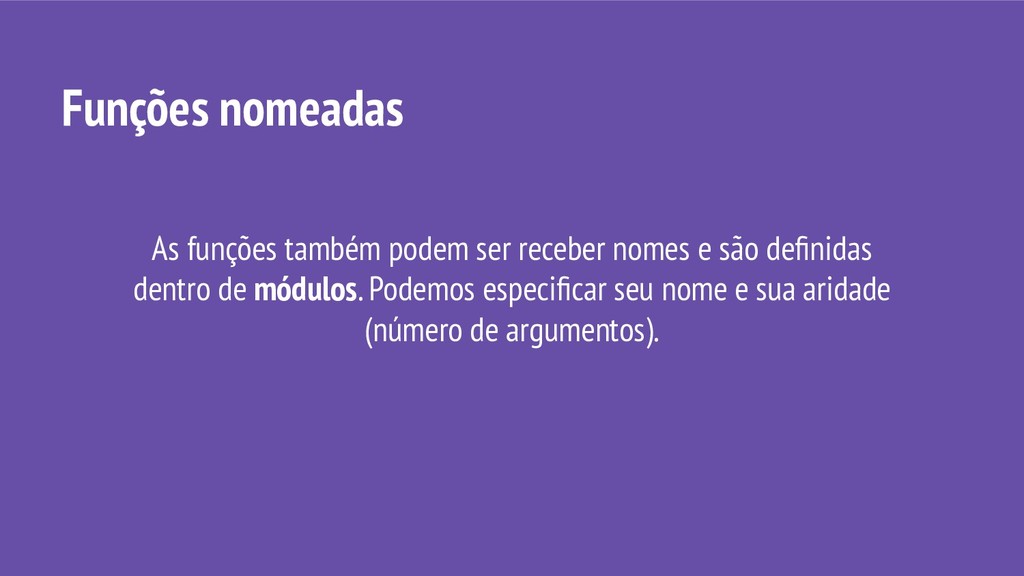 Funções nomeadas

As funções também podem ser receber nomes e são definidas dentro de módulos. Podemos especificar seu nome e sua aridade (número de argumentos).